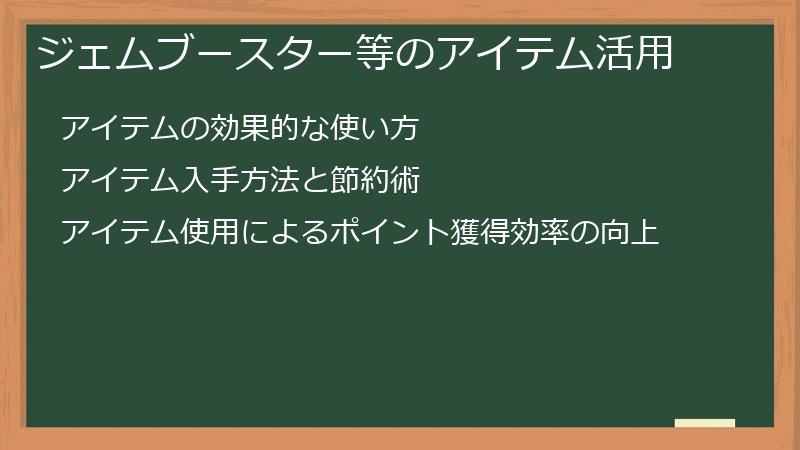 ジェムブースター等のアイテム活用

アイテムの効果的な使い方

アイテム入手方法と節約術

アイテム使用によるポイント獲得効率の向上